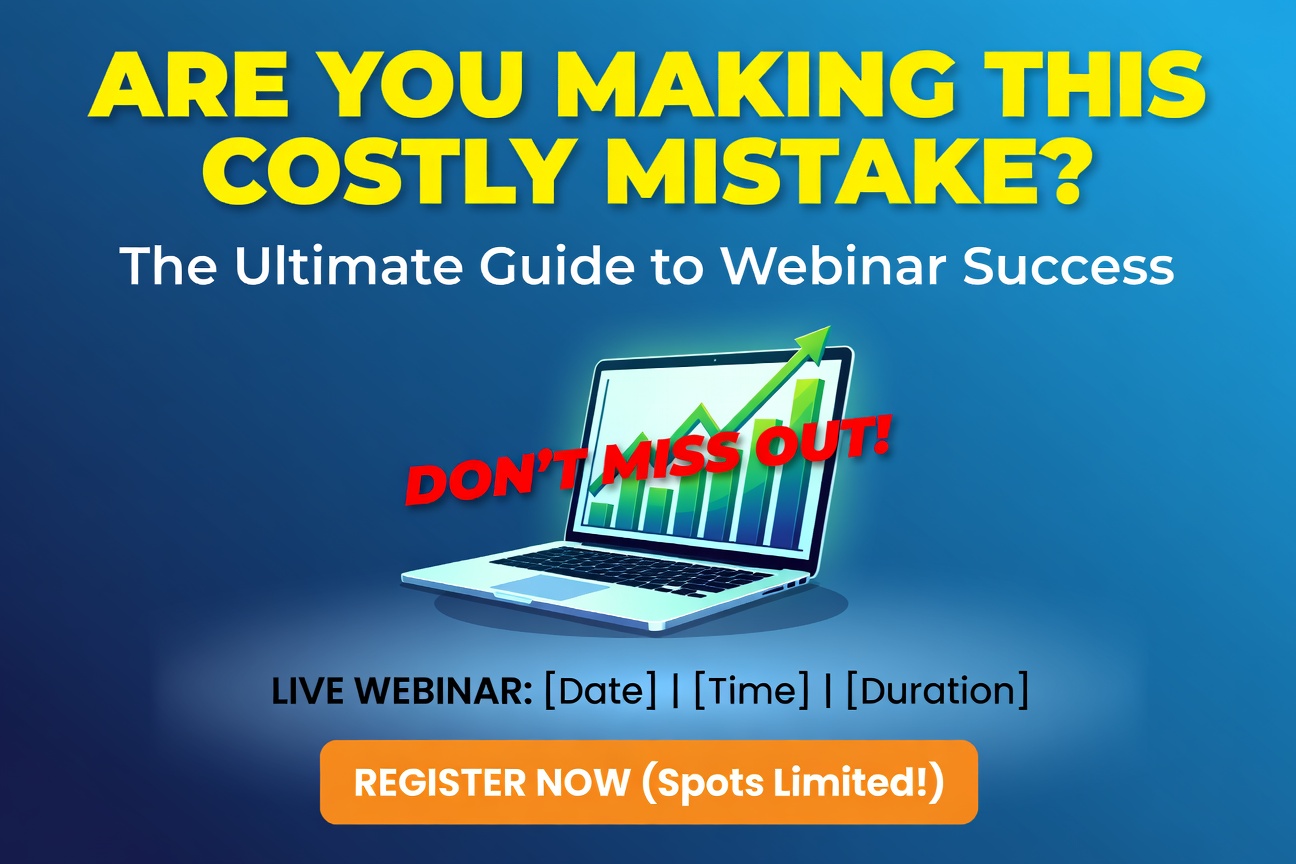 ARE YOU MAKING THIS COSTLY MISTAKE?

The Ultimate Guide to Webinar Success

DON'T MISS OUT!

LIVE WEBINAR: [Date] | [Time] | [Duration]

REGISTER NOW (Spots Limited!)